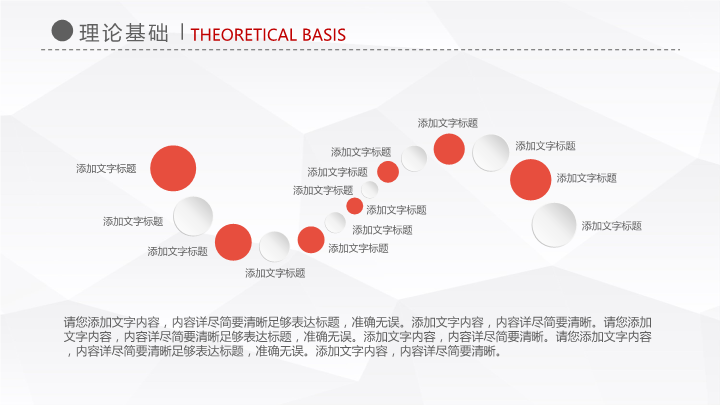 理论基础 | THEORETICAL BASIS

添加文字标题

添加文字标题

添加文字标题

添加文字标题

添加文字标题

添加文字标题

添加文字标题

添加文字标题

添加文字标题

添加文字标题

添加文字标题

添加文字标题

添加文字标题

添加文字标题

请您添加文字内容，内容详尽简要清晰足够表达标题，准确无误。添加文字内容，内容详尽简要清晰。请您添加文字内容，内容详尽简要清晰足够表达标题，准确无误。添加文字内容，内容详尽简要清晰。请您添加文字内容，内容详尽简要清晰足够表达标题，准确无误。添加文字内容，内容详尽简要清晰。